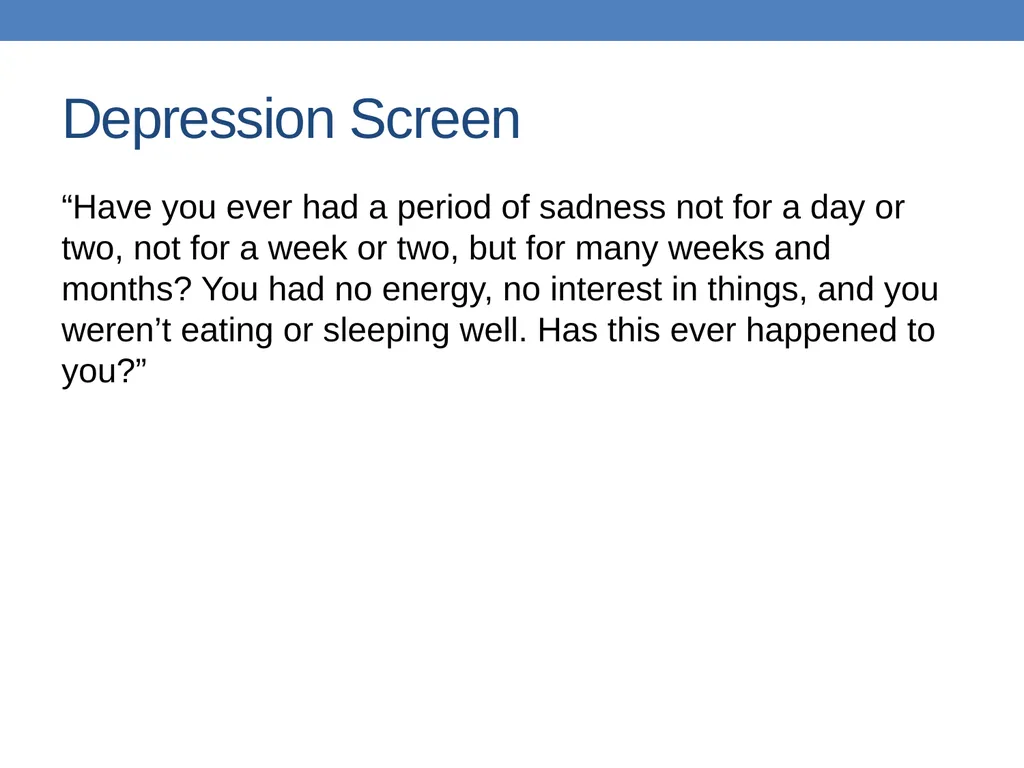 Depression Screen

“Have you ever had a period of sadness not for a day or two, not for a week or two, but for many weeks and months? You had no energy, no interest in things, and you weren’t eating or sleeping well. Has this ever happened to you?”